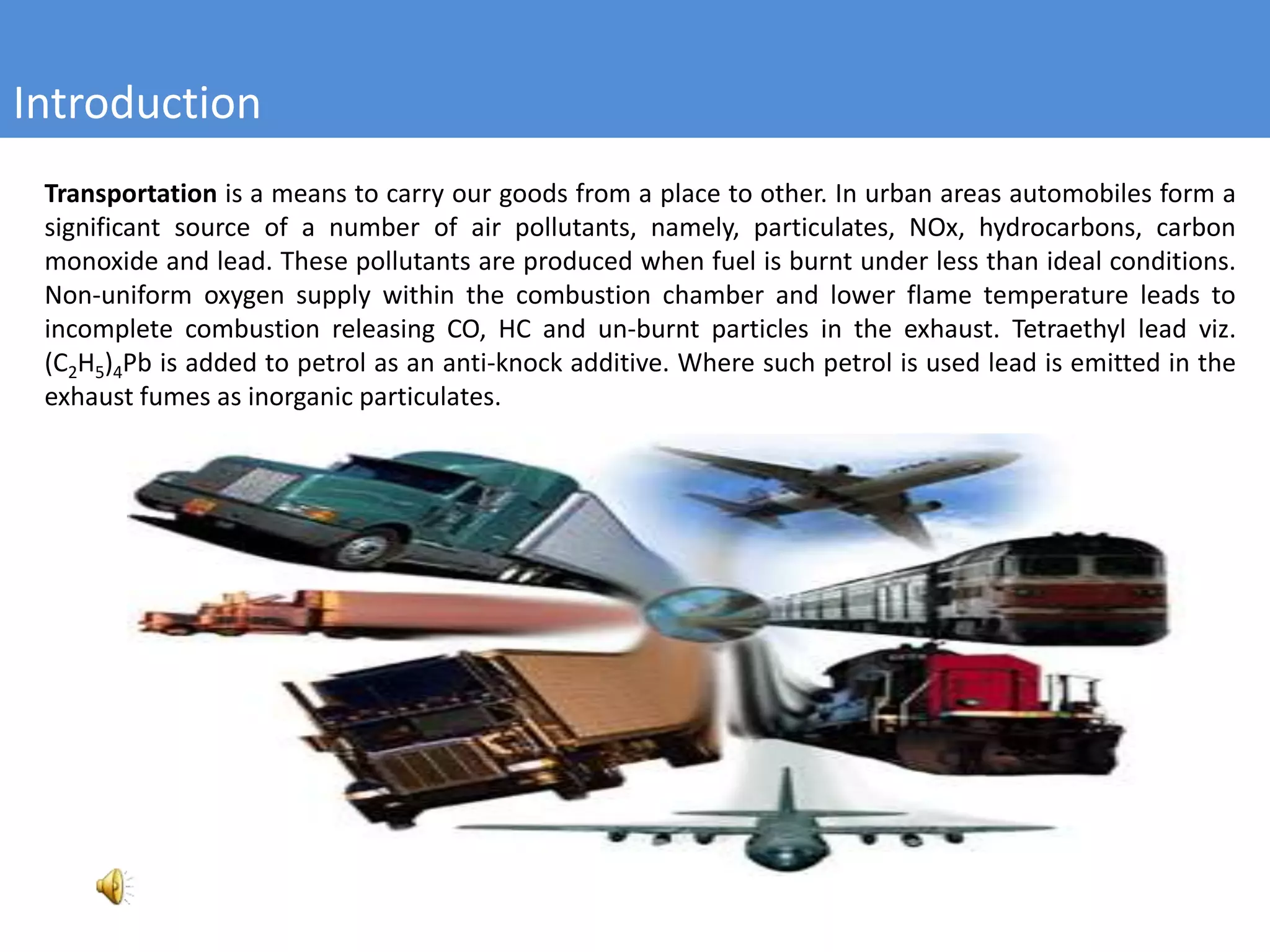 Introduction

Transportation is a means to carry our goods from a place to other. In urban areas automobiles form a significant source of a number of air pollutants, namely, particulates, NOx, hydrocarbons, carbon monoxide and lead. These pollutants are produced when fuel is burnt under less than ideal conditions. Non-uniform oxygen supply within the combustion chamber and lower flame temperature leads to incomplete combustion releasing CO, HC and un-burnt particles in the exhaust. Tetraethyl lead viz. $(C_2H_5)_4Pb$ is added to petrol as an anti-knock additive. Where such petrol is used lead is emitted in the exhaust fumes as inorganic particulates.